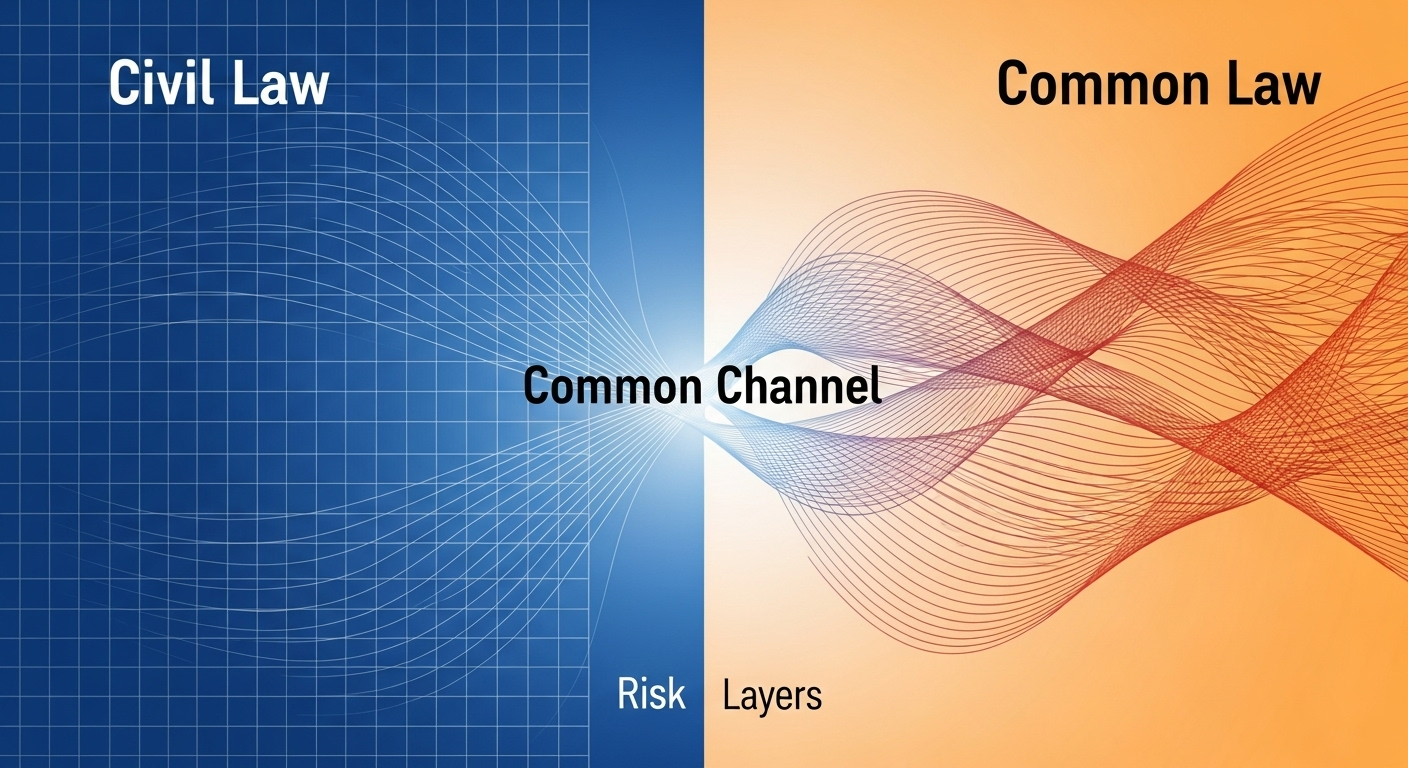 Civil Law

Common Law

Common Channel

Risk Layers